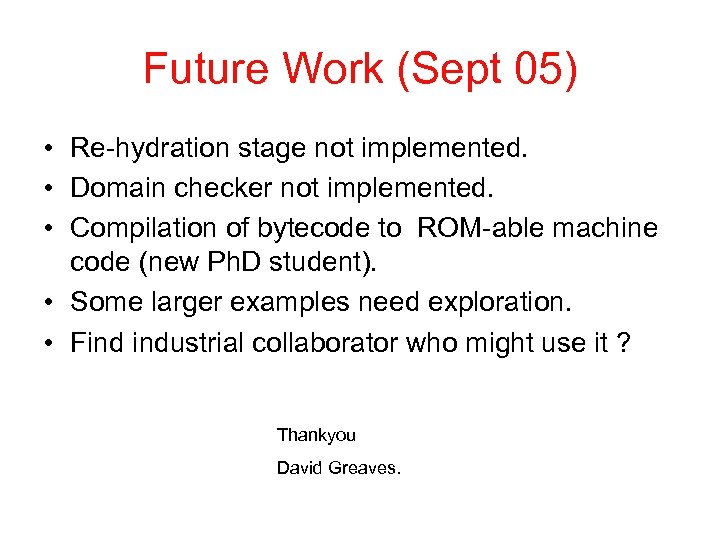 Future Work (Sept 05)

• Re-hydration stage not implemented.
• Domain checker not implemented.
• Compilation of bytecode to ROM-able machine code (new PhD student).
• Some larger examples need exploration.
• Find industrial collaborator who might use it ?

Thankyou

David Greaves.